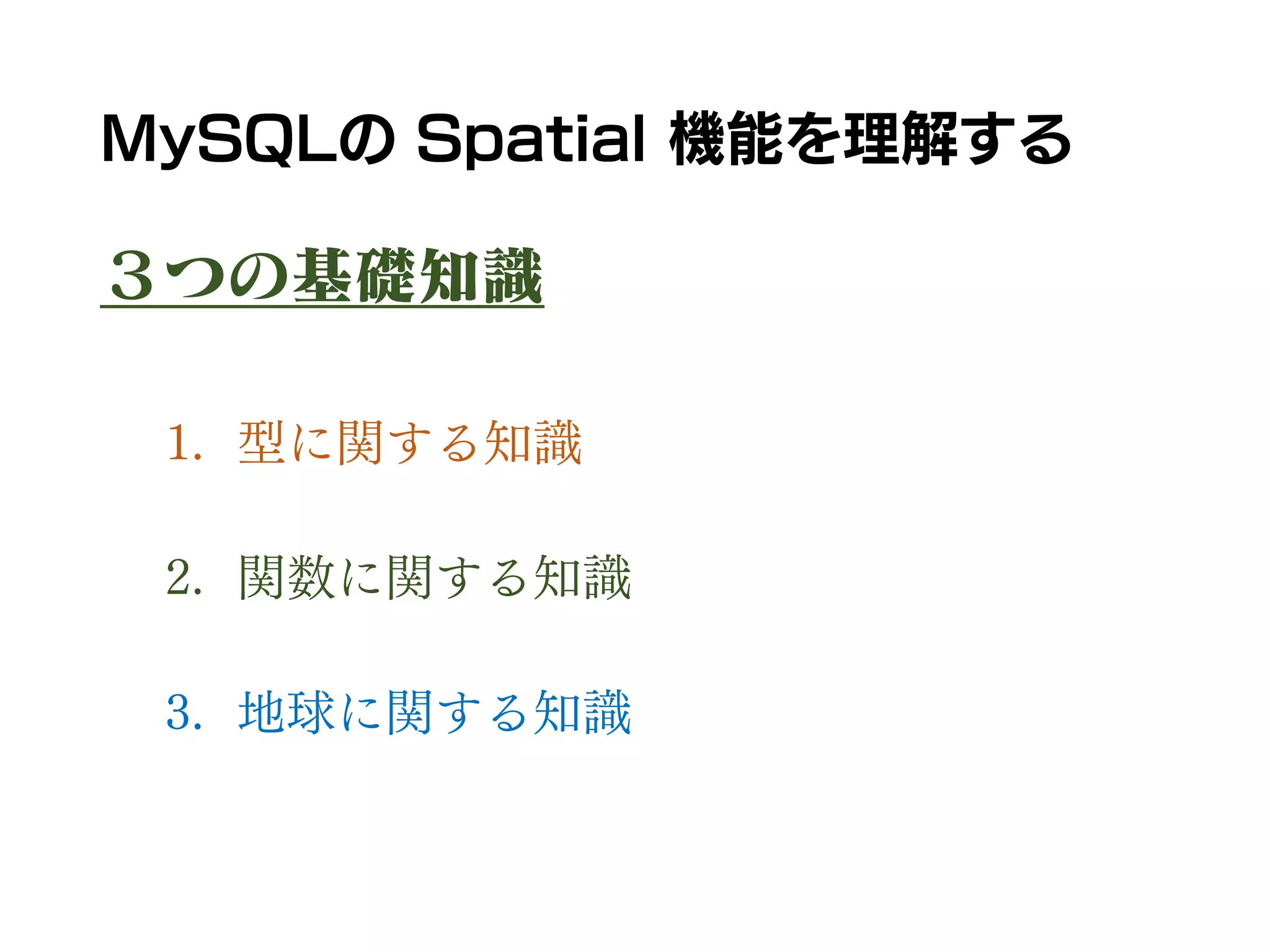 MySQLの Spatial 機能を理解する

３つの基礎知識

1. 型に関する知識

2. 関数に関する知識

3. 地球に関する知識